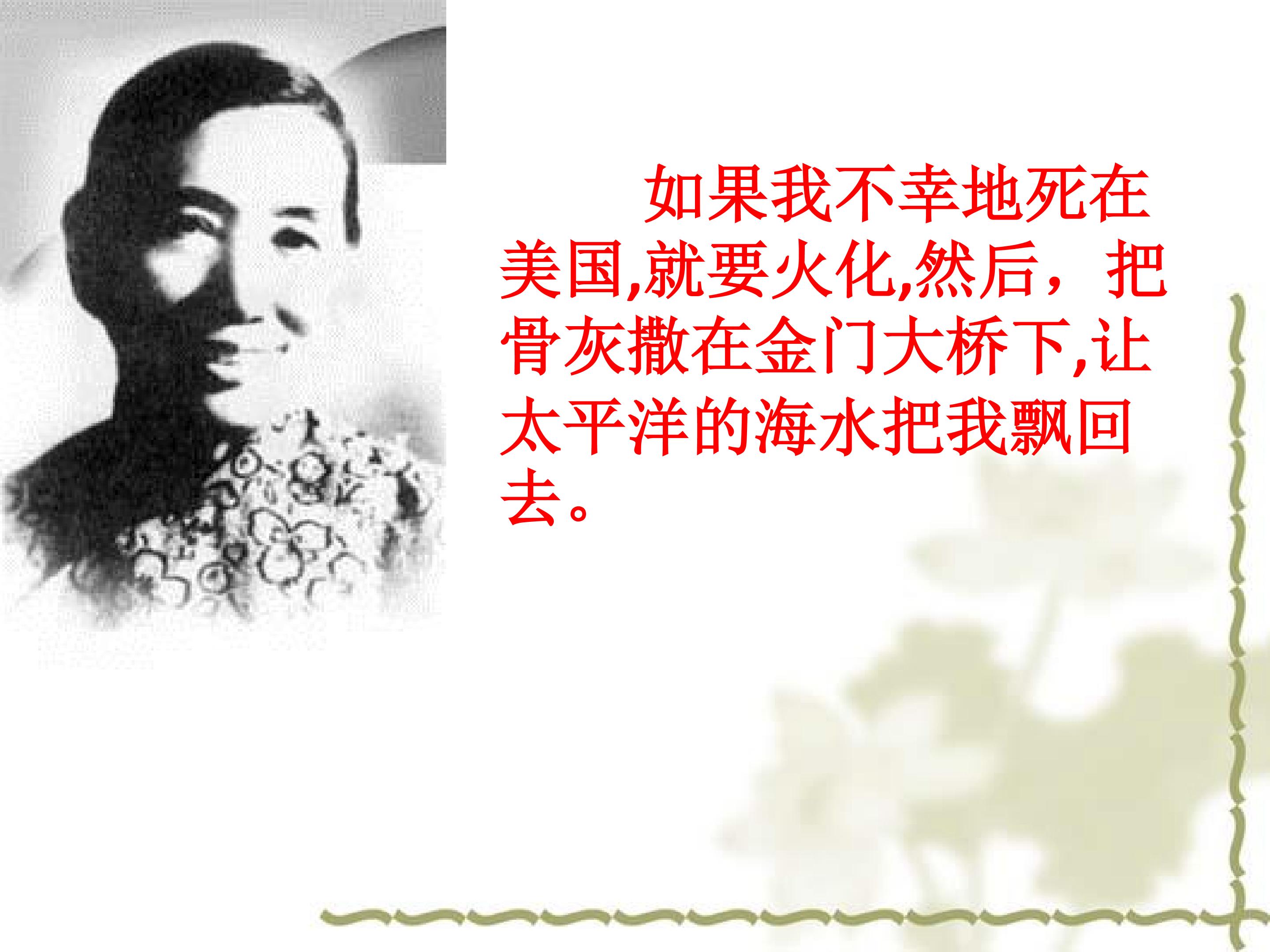 如果我不幸地死在美国,就要火化,然后，把骨灰撒在金门大桥下,让太平洋的海水把我飘回去。